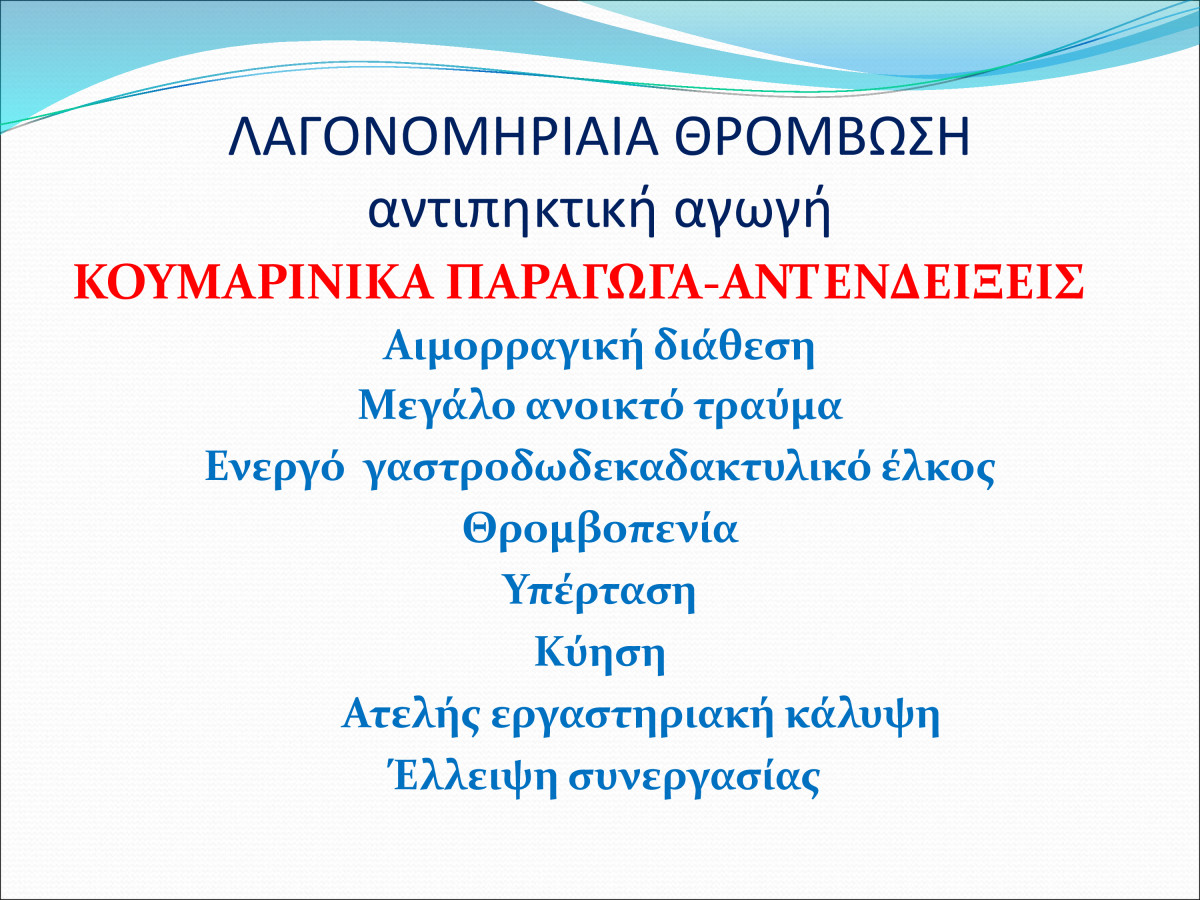 ΛΑΓΟΝΟΜΗΡΙΑΙΑ ΘΡΟΜΒΩΣΗ
αντιπηκτική αγωγή

ΚΟΥΜΑΡΙΝΙΚΑ ΠΑΡΑΓΩΓΑ-ΑΝΤΕΝΔΕΙΞΕΙΣ

Αιμορραγική διάθεση
Μεγάλο ανοικτό τραύμα
Ενεργό γαστροδωδεκαδακτυλικό έλκος
Θρομβοπενία
Υπέρταση
Κύηση
Ατελής εργαστηριακή κάλυψη
Έλλειψη συνεργασίας